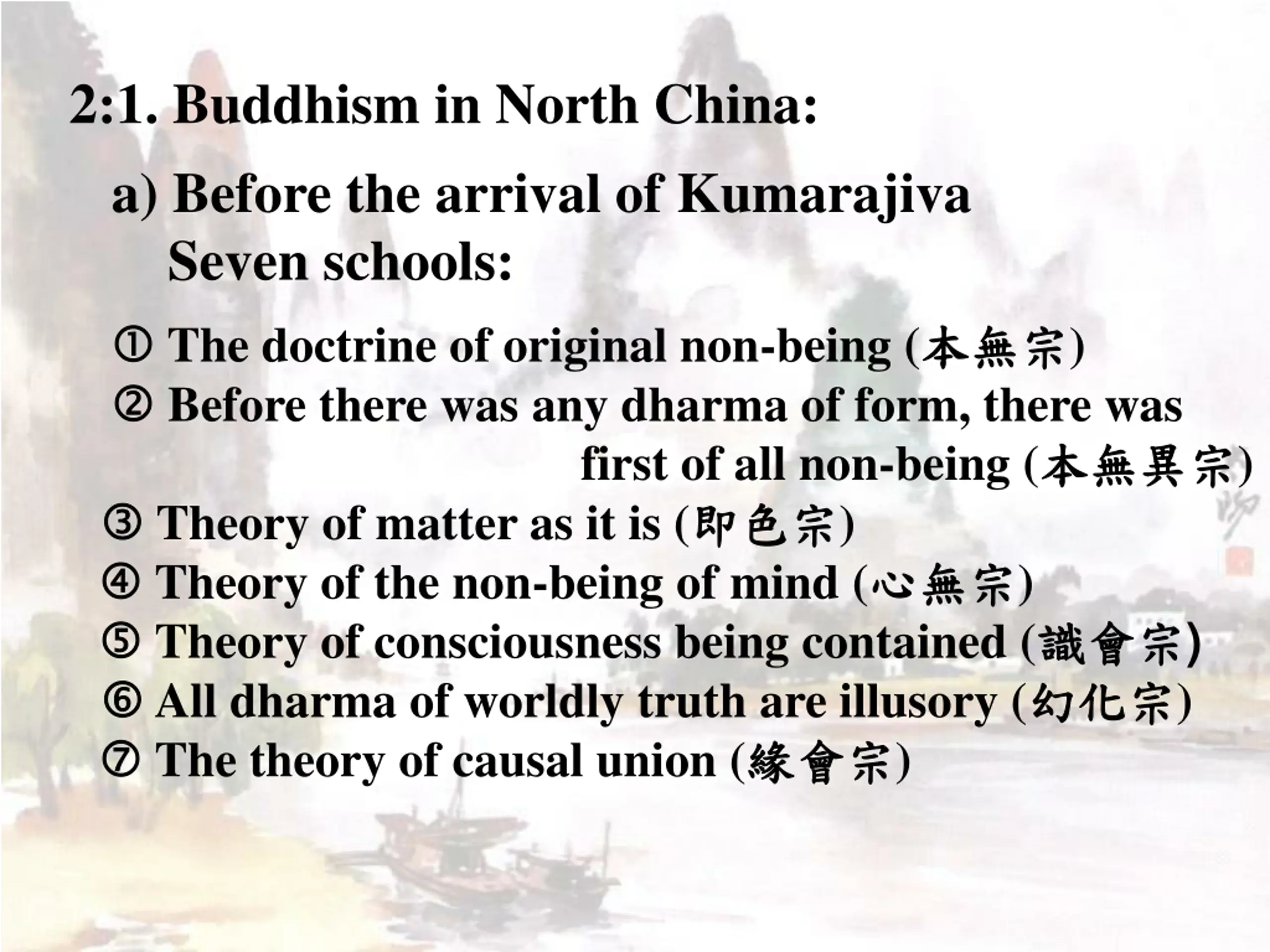 2:1. Buddhism in North China:

a) Before the arrival of Kumarajiva
Seven schools:

① The doctrine of original non-being (本無宗)
② Before there was any dharma of form, there was first of all non-being (本無異宗)
③ Theory of matter as it is (即色宗)
④ Theory of the non-being of mind (心無宗)
⑤ Theory of consciousness being contained (識會宗)
⑥ All dharma of worldly truth are illusory (幻化宗)
⑦ The theory of causal union (緣會宗)